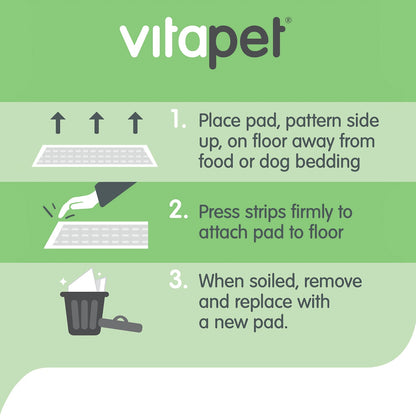 vitapet®

1. Place pad, pattern side up, on floor away from food or dog bedding

2. Press strips firmly to attach pad to floor

3. When soiled, remove and replace with a new pad.